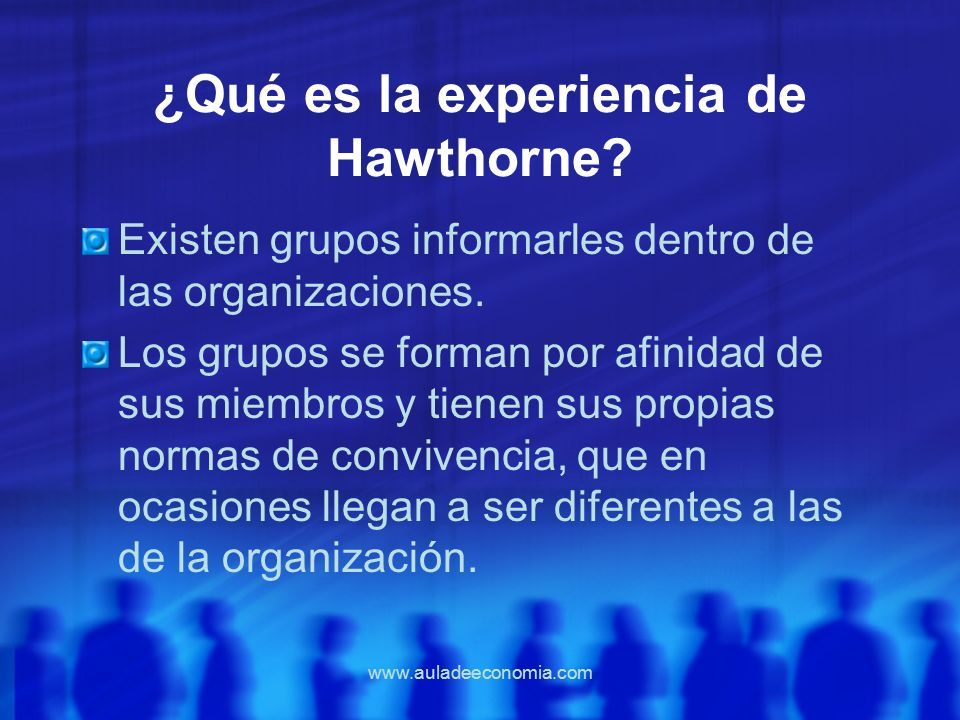 ¿Qué es la experiencia de Hawthorne?

Existen grupos informarles dentro de las organizaciones.

Los grupos se forman por afinidad de sus miembros y tienen sus propias normas de convivencia, que en ocasiones llegan a ser diferentes a las de la organización.

www.auladeeconomia.com